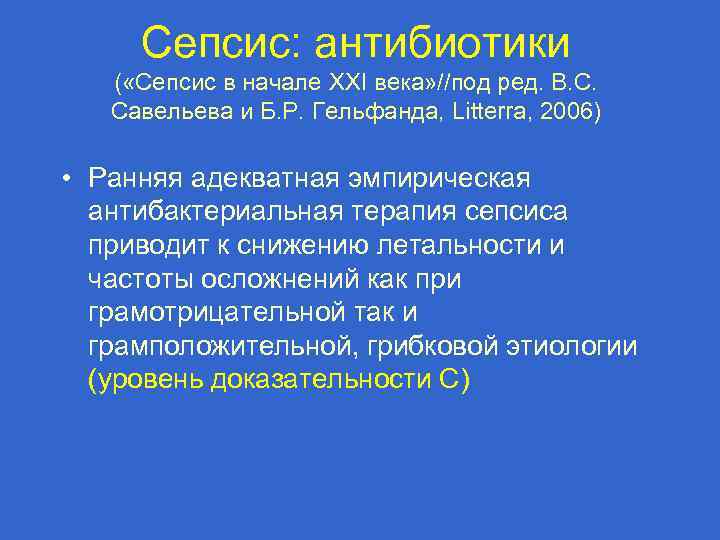 Сепсис: антибиотики
(«Сепсис в начале XXI века»//под ред. В.С. Савельева и Б.Р. Гельфанда, Litterra, 2006)

• Ранняя адекватная эмпирическая антибактериальная терапия сепсиса приводит к снижению летальности и частоты осложнений как при грамотрицательной так и грамположительной, грибковой этиологии (уровень доказательности С)